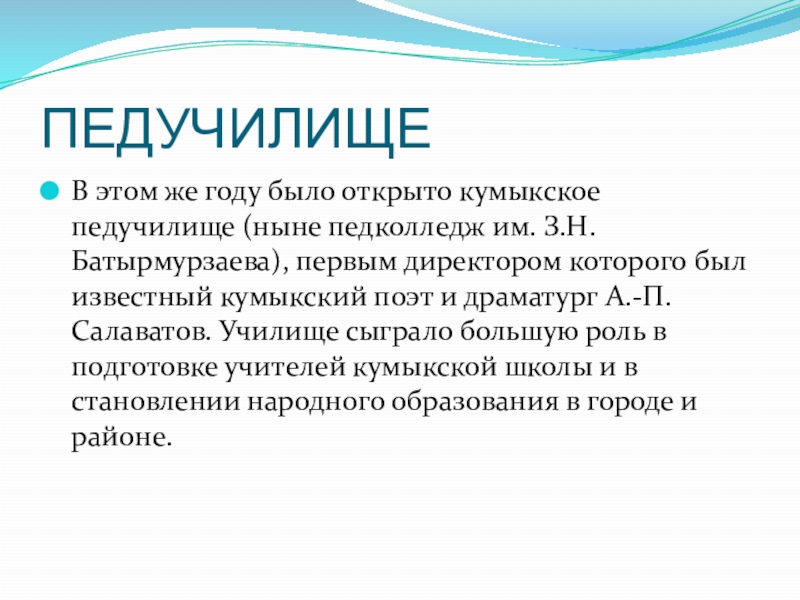 ПЕДУЧИЛИЩЕ

В этом же году было открыто кумыкское педучилище (ныне педколледж им. З.Н. Батырмурзаева), первым директором которого был известный кумыкский поэт и драматург А.-П. Салаватов. Училище сыграло большую роль в подготовке учителей кумыкской школы и в становлении народного образования в городе и районе.